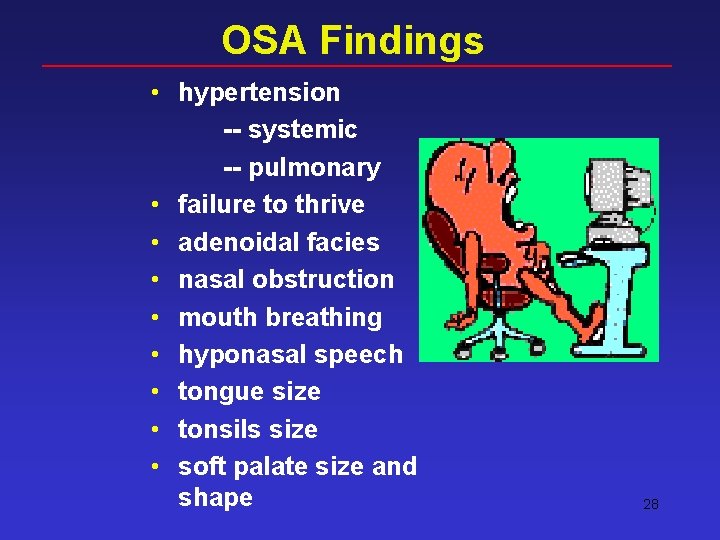 OSA Findings

• hypertension
-- systemic
-- pulmonary
• failure to thrive
• adenoidal facies
• nasal obstruction
• mouth breathing
• hyponasal speech
• tongue size
• tonsils size
• soft palate size and shape

28